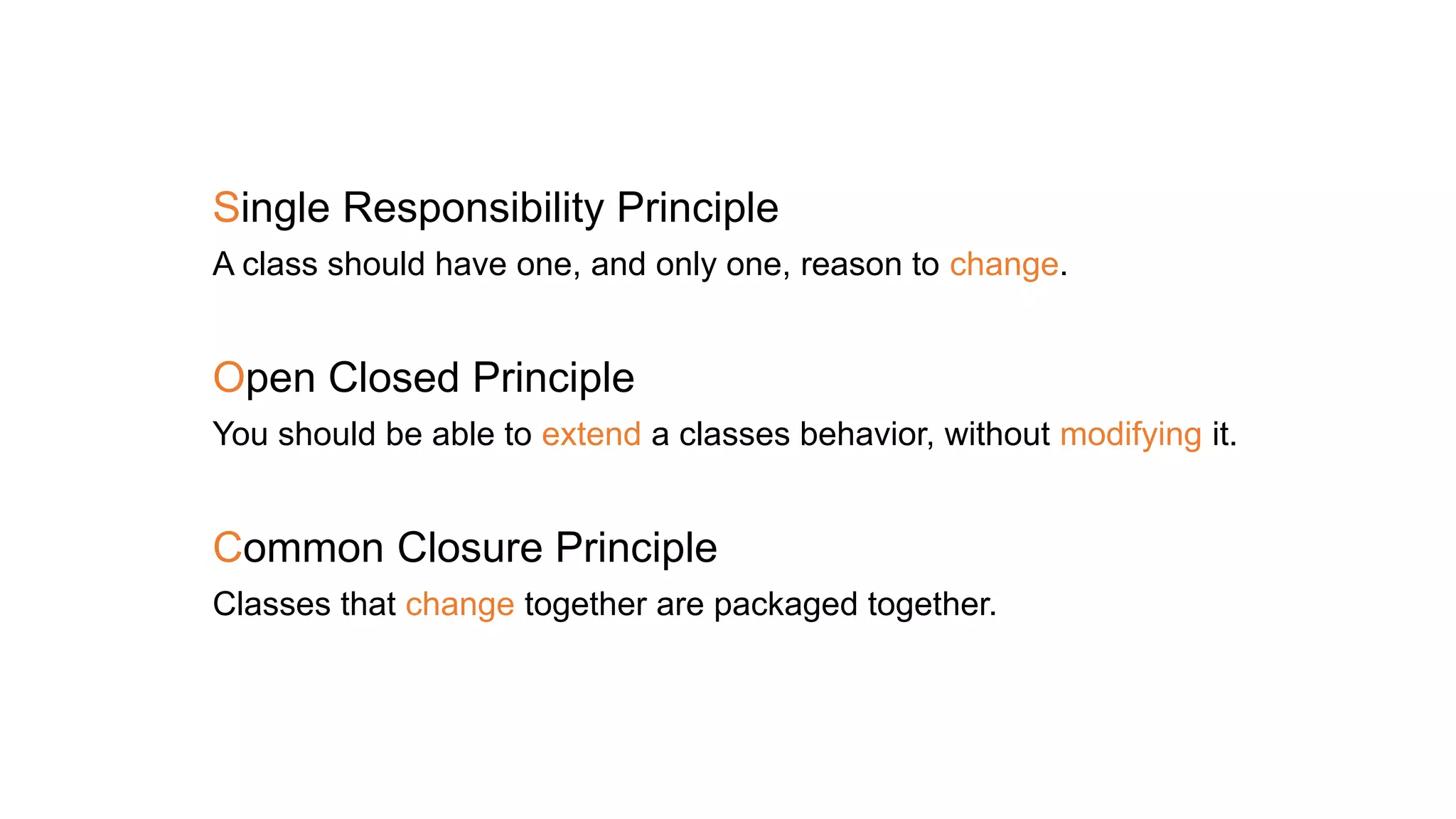 Single Responsibility Principle

A class should have one, and only one, reason to change.

Open Closed Principle

You should be able to extend a classes behavior, without modifying it.

Common Closure Principle

Classes that change together are packaged together.